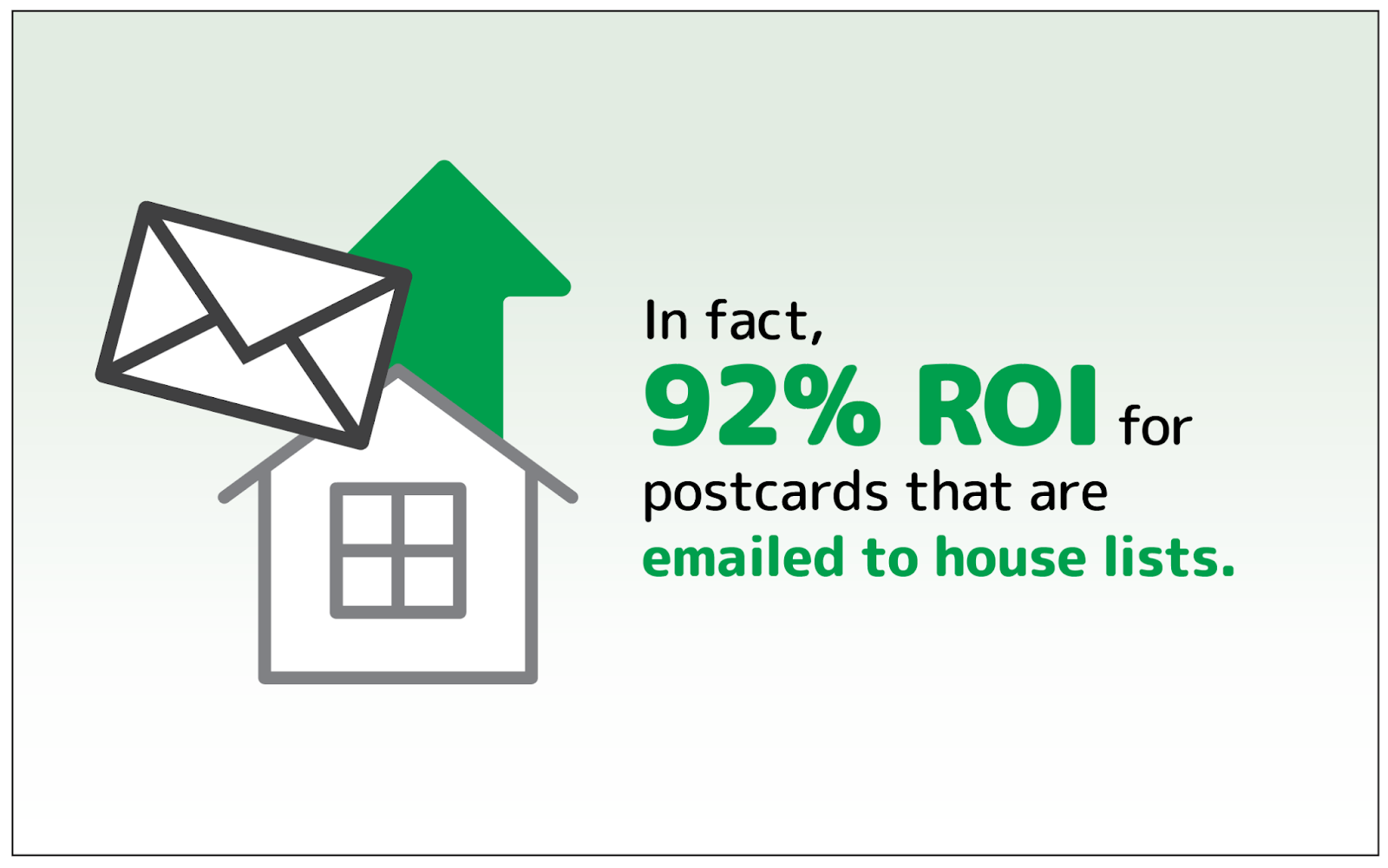 In fact,
92% ROI for
postcards that are
emailed to house lists.